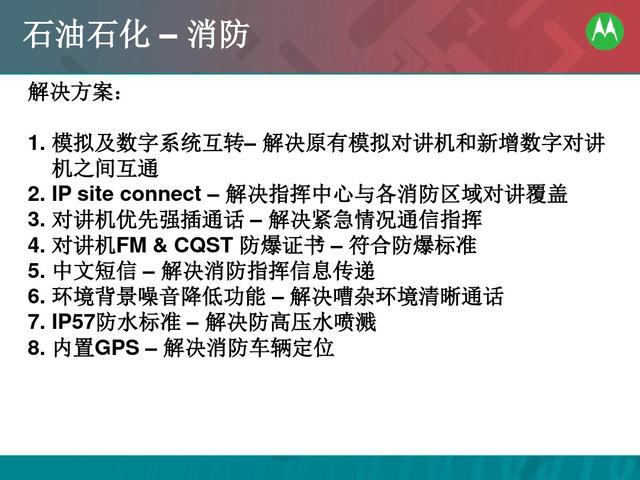 石油石化 – 消防

解决方案：

1. 模拟及数字系统互转– 解决原有模拟对讲机和新增数字对讲机之间互通
2. IP site connect – 解决指挥中心与各消防区域对讲覆盖
3. 对讲机优先强插通话 – 解决紧急情况通信指挥
4. 对讲机FM & CQST 防爆证书 – 符合防爆标准
5. 中文短信 – 解决消防指挥信息传递
6. 环境背景噪音降低功能 – 解决嘈杂环境清晰通话
7. IP57防水标准 – 解决防高压水喷溅
8. 内置GPS – 解决消防车辆定位